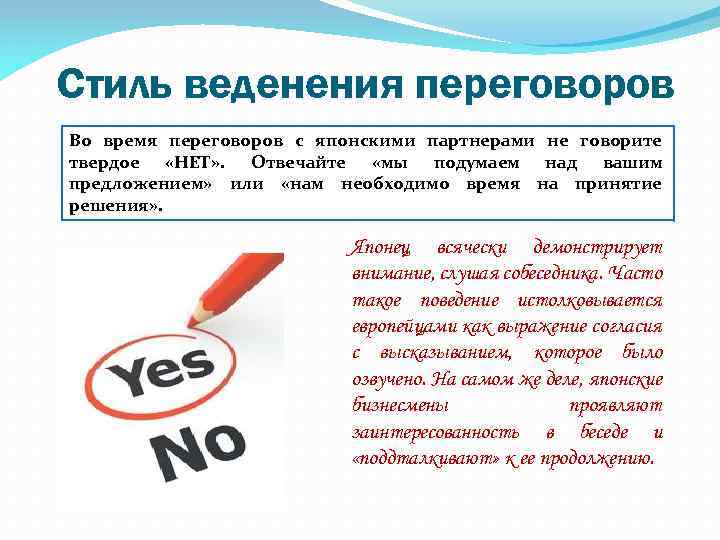 Стиль веденения переговоров

Во время переговоров с японскими партнерами не говорите твердое «НЕТ». Отвечайте «мы подумаем над вашим предложением» или «нам необходимо время на принятие решения».

Yes

No

Японец всячески демонстрирует внимание, слушая собеседника. Часто такое поведение истолковывается европейцами как выражение согласия с высказыванием, которое было озвучено. На самом же деле, японские бизнесмены проявляют заинтересованность в беседе и «поддталкивают» к ее продолжению.